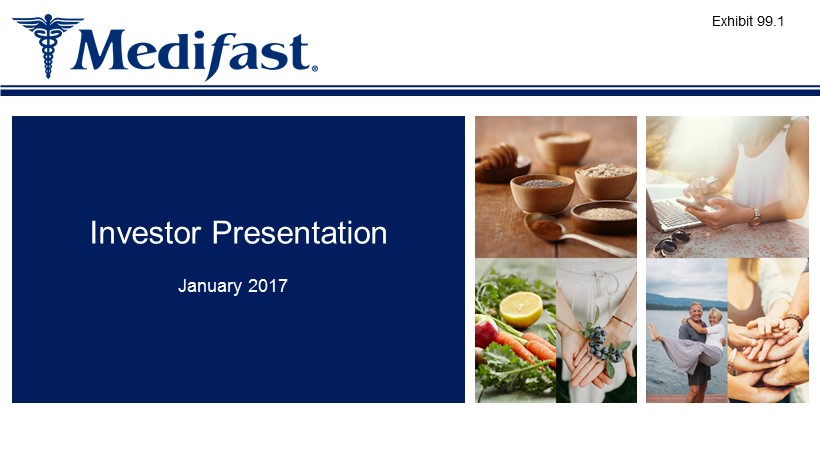 Medifast®

Exhibit 99.1

Investor Presentation

January 2017